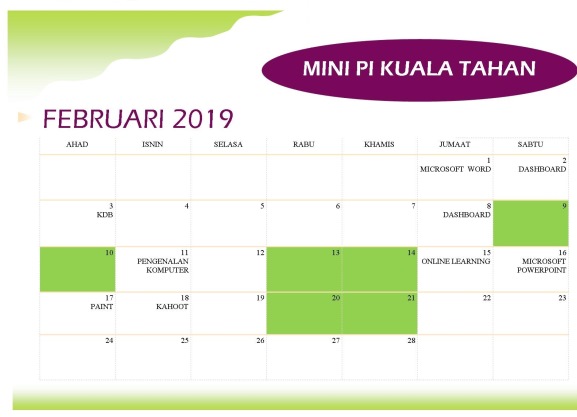 MINI PI KUALA TAHAN

FEBRUARI 2019

| AHAD | ISNIN | SELASA | RABU | KHAMIS | JUMAAT | SABTU |
|---|---|---|---|---|---|---|
| | | | | | 1 MICROSOFT WORD | 2 DASHBOARD |
| 3 KDB | 4 | 5 | 6 | 7 | 8 DASHBOARD | 9 |
| 10 | 11 PENGENALAN KOMPUTER | 12 | 13 | 14 | 15 ONLINE LEARNING | 16 MICROSOFT POWERPOINT |
| 17 PAINT | 18 KAHOOT | 19 | 20 | 21 | 22 | 23 |
| 24 | 25 | 26 | 27 | 28 | | |